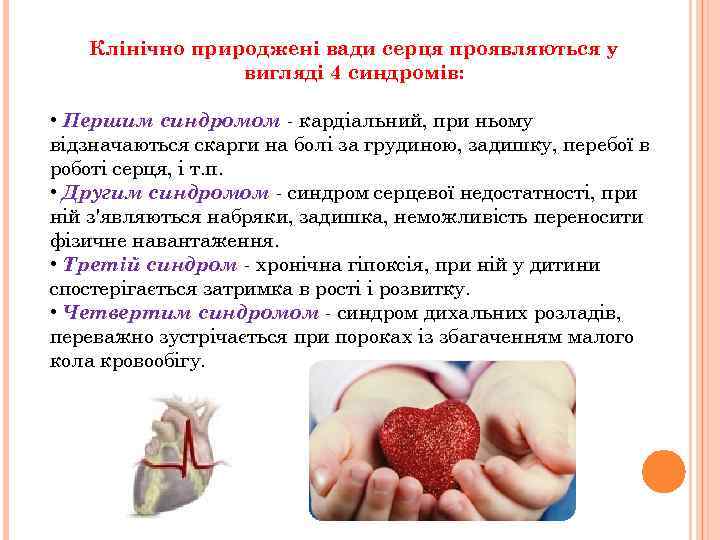 Клінічно природжені вади серця проявляються у вигляді 4 синдромів:

• Першим синдромом - кардіальний, при ньому відзначаються скарги на болі за грудиною, задишку, перебої в роботі серця, і т.п.
• Другим синдромом - синдром серцевої недостатності, при ній з'являються набряки, задишка, неможливість переносити фізичне навантаження.
• Третій синдром - хронічна гіпоксія, при ній у дитини спостерігається затримка в рості і розвитку.
• Четвертим синдромом - синдром дихальних розладів, переважно зустрічається при пороках із збагаченням малого кола кровообігу.